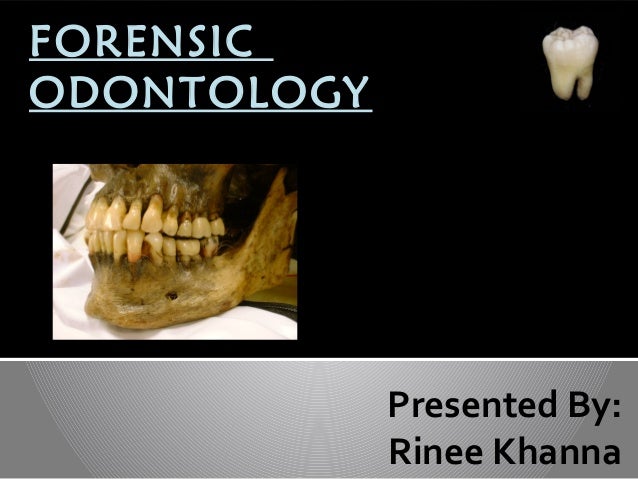 FORENSIC ODONTOLOGY

Presented By:
Rinee Khanna